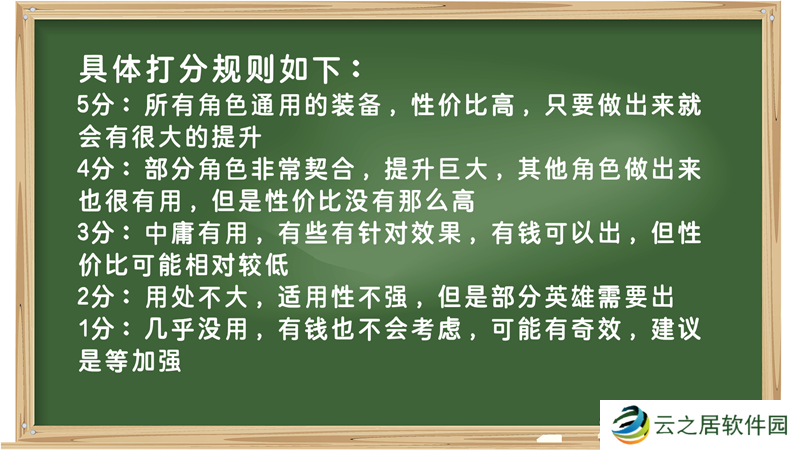 具体打分规则如下：

5分：所有角色通用的装备，性价比高，只要做出来就会有很大的提升

4分：部分角色非常契合，提升巨大，其他角色做出来也很有用，但是性价比没有那么高

3分：中庸有用，有些有针对效果，有钱可以出，但性价比可能相对较低

2分：用处不大，适用性不强，但是部分英雄需要出

1分：几乎没用，有钱也不会考虑，可能有奇效，建议是等加强

云之居软件园